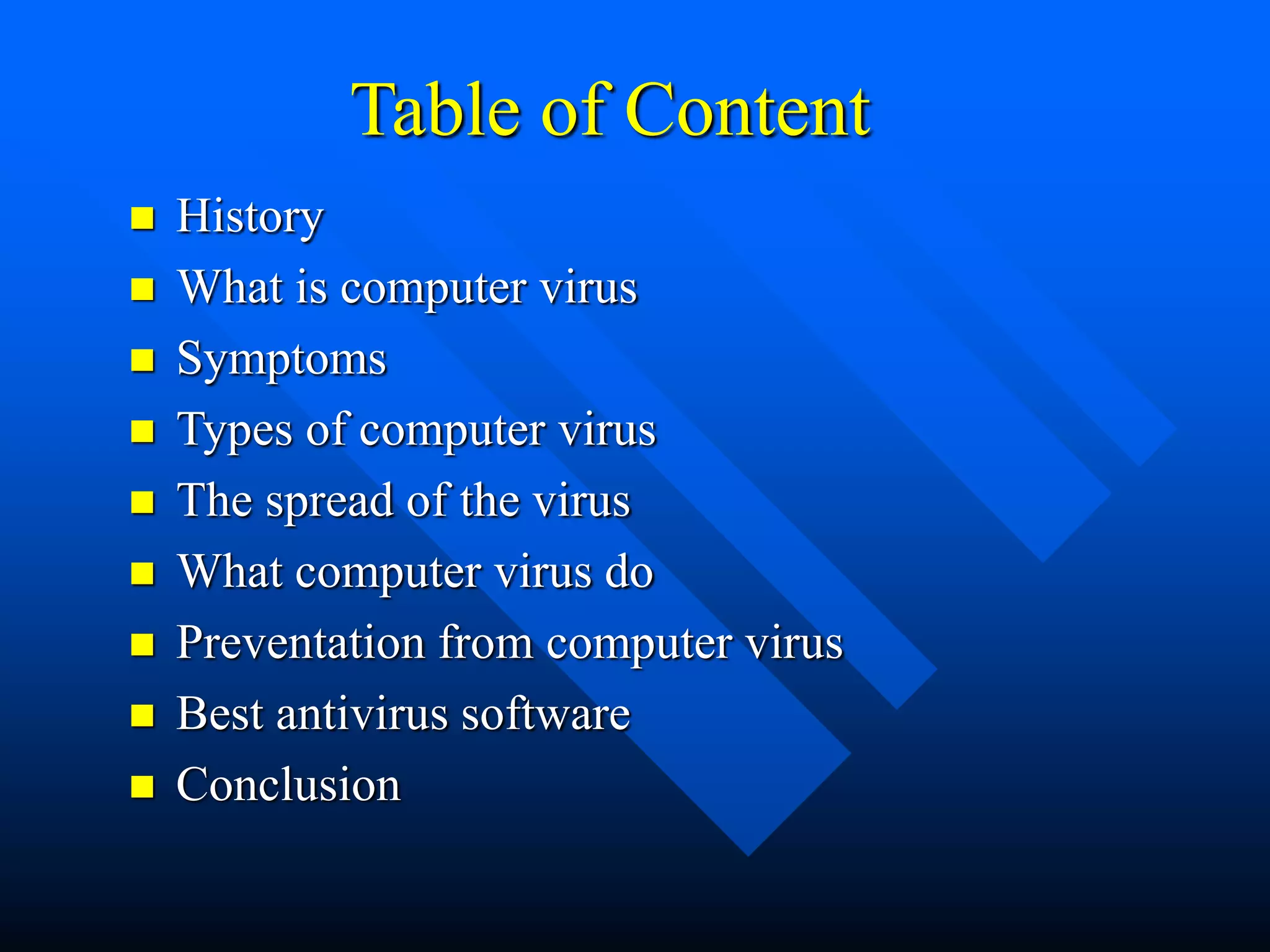 Table of Content

- History
- What is computer virus
- Symptoms
- Types of computer virus
- The spread of the virus
- What computer virus do
- Preventation from computer virus
- Best antivirus software
- Conclusion